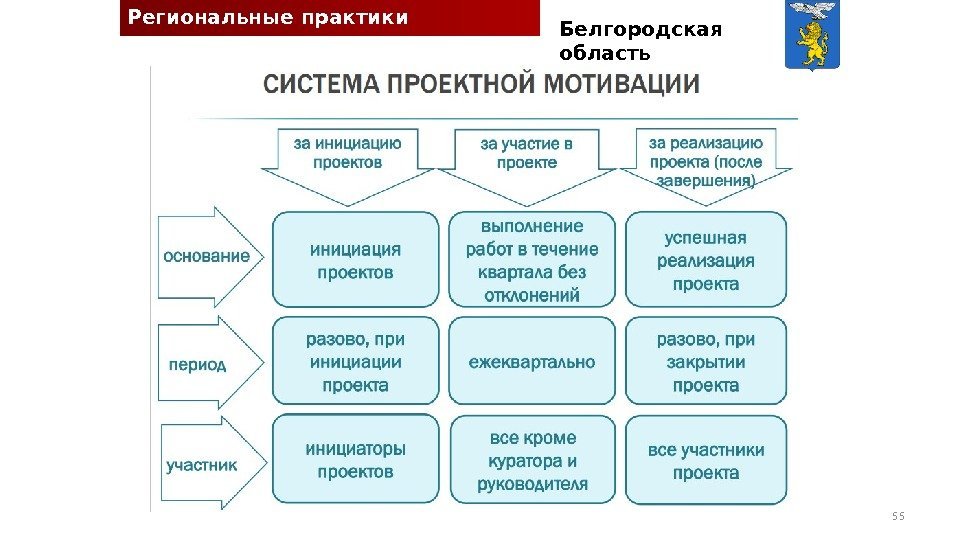 Региональные практики

Белгородская область

СИСТЕМА ПРОЕКТНОЙ МОТИВАЦИИ

|  | за инициацию проектов | за участие в проекте | за реализацию проекта (после завершения) |
|---|---|---|---|
| основание | инициация проектов | выполнение работ в течение квартала без отклонений | успешная реализация проекта |
| период | разово, при инициации проекта | ежеквартально | разово, при закрытии проекта |
| участник | инициаторы проектов | все кроме куратора и руководителя | все участники проекта |

55